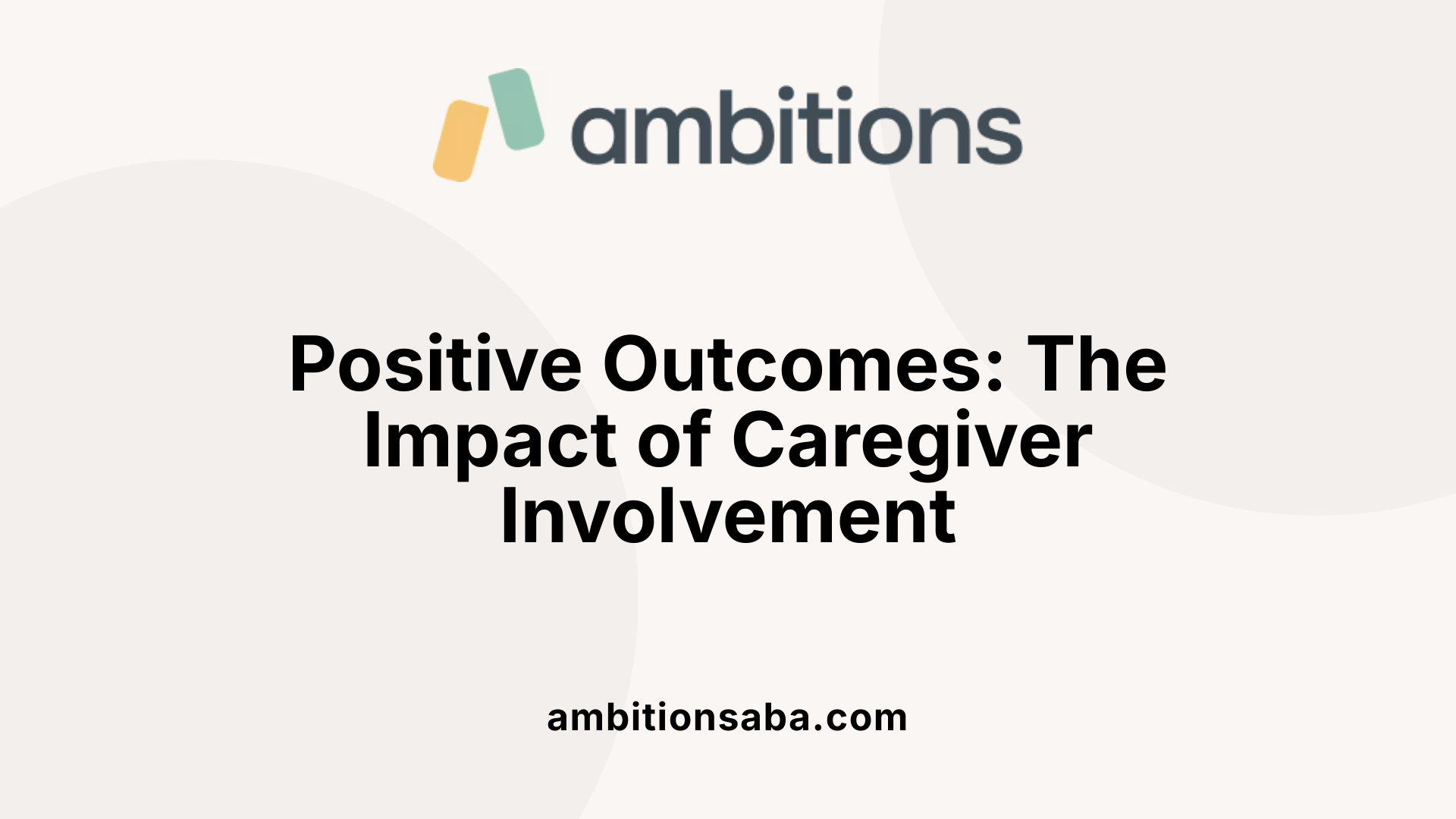 ambitions

Positive Outcomes: The Impact of Caregiver Involvement

ambitionsaba.com